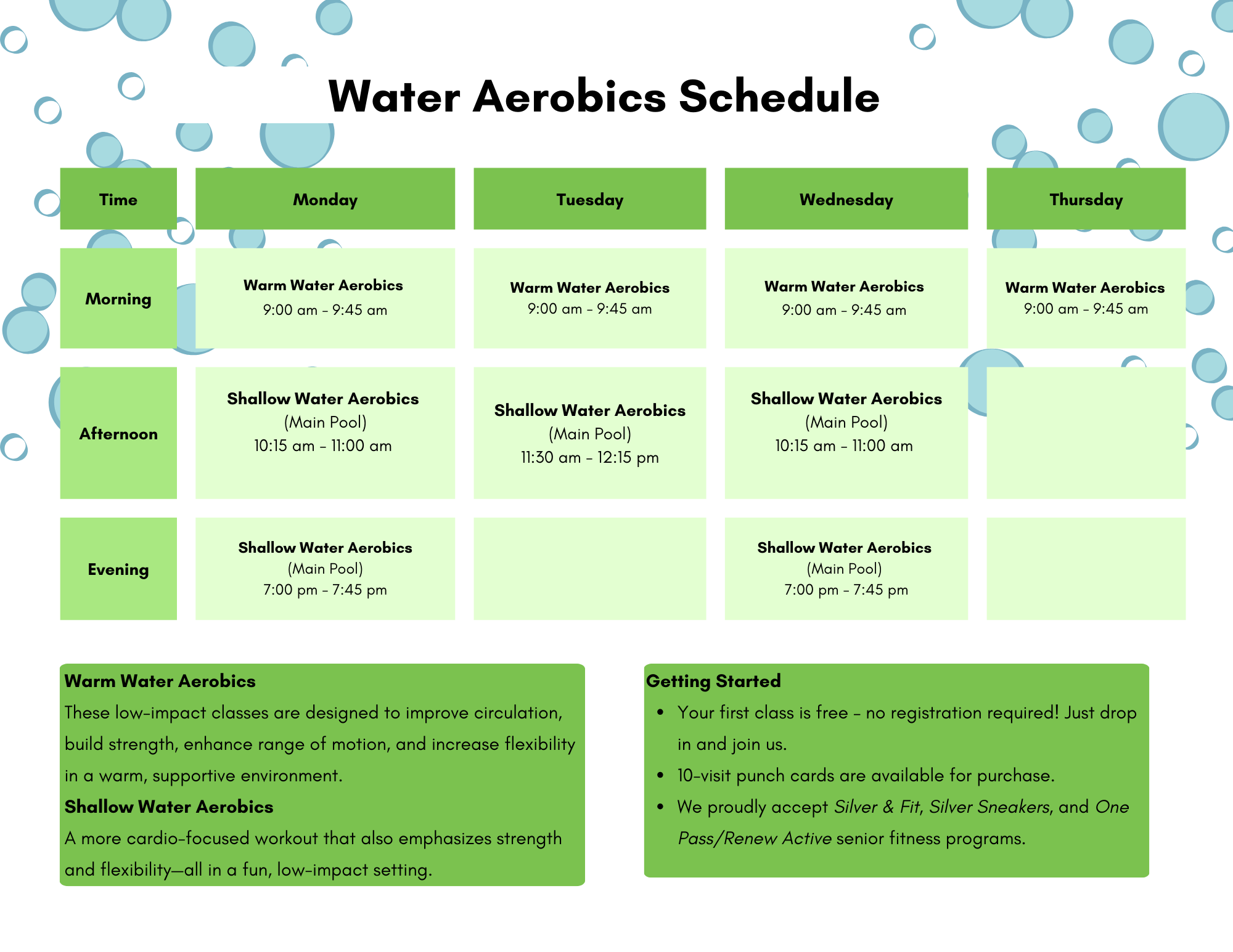 Water Aerobics Schedule

| Time | Monday | Tuesday | Wednesday | Thursday |
|---|---|---|---|---|
| Morning | Warm Water Aerobics 9:00 am - 9:45 am | Warm Water Aerobics 9:00 am - 9:45 am | Warm Water Aerobics 9:00 am - 9:45 am | Warm Water Aerobics 9:00 am - 9:45 am |
| Afternoon | Shallow Water Aerobics (Main Pool) 10:15 am - 11:00 am | Shallow Water Aerobics (Main Pool) 11:30 am - 12:15 pm | Shallow Water Aerobics (Main Pool) 10:15 am - 11:00 am | |
| Evening | Shallow Water Aerobics (Main Pool) 7:00 pm - 7:45 pm | | Shallow Water Aerobics (Main Pool) 7:00 pm - 7:45 pm | |

Warm Water Aerobics
These low-impact classes are designed to improve circulation, build strength, enhance range of motion, and increase flexibility in a warm, supportive environment.
Shallow Water Aerobics
A more cardio-focused workout that also emphasizes strength and flexibility—all in a fun, low-impact setting.

Getting Started
• Your first class is free - no registration required! Just drop in and join us.
• 10-visit punch cards are available for purchase.
• We proudly accept Silver & Fit, Silver Sneakers, and One Pass/Renew Active senior fitness programs.